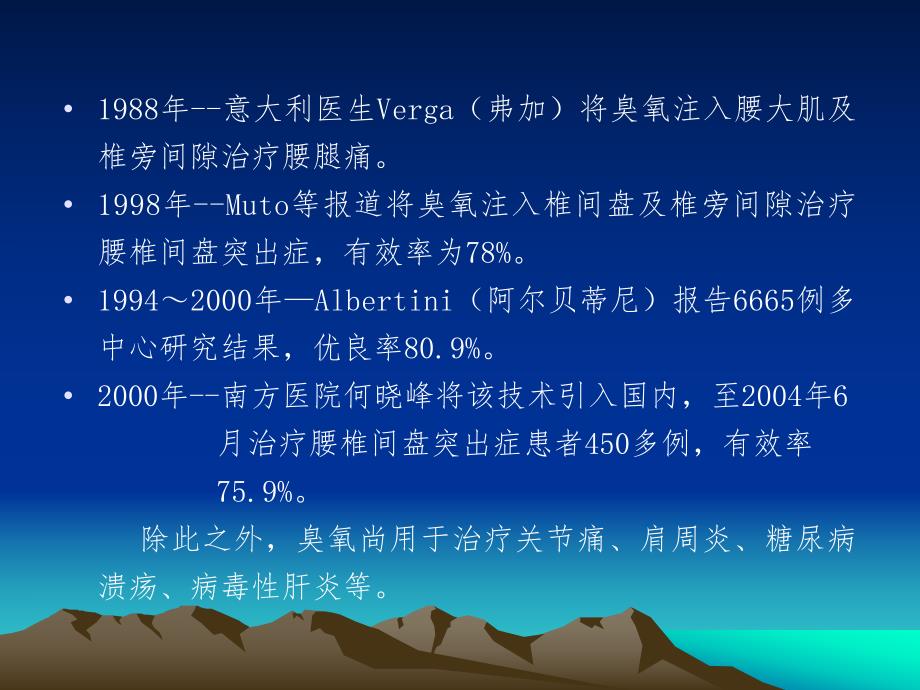 • 1988年--意大利医生Verga（弗加）将臭氧注入腰大肌及椎旁间隙治疗腰腿痛。

• 1998年--Muto等报道将臭氧注入椎间盘及椎旁间隙治疗腰椎间盘突出症，有效率为78%。

• 1994～2000年—Albertini（阿尔贝蒂尼）报告6665例多中心研究结果，优良率80.9%。

• 2000年--南方医院何晓峰将该技术引入国内，至2004年6月治疗腰椎间盘突出症患者450多例，有效率75.9%。

除此之外，臭氧尚用于治疗关节痛、肩周炎、糖尿病溃疡、病毒性肝炎等。